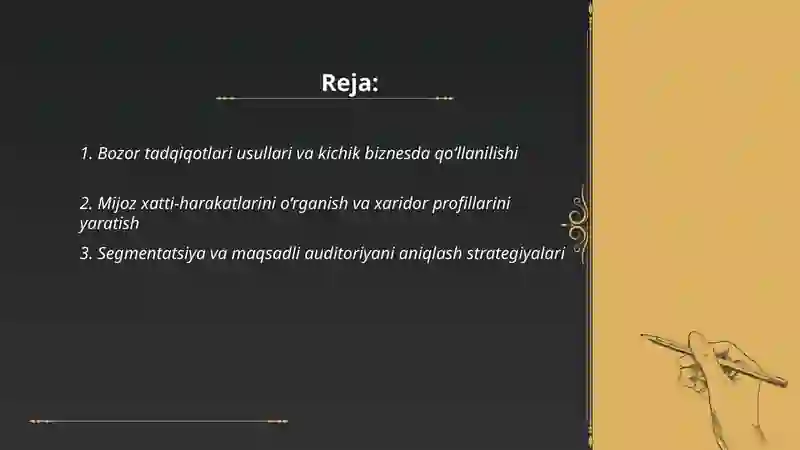 Reja:

1. Bozor tadqiqotlari usullari va kichik biznesda qo‘llanilishi

2. Mijoz xatti-harakatlarini o‘rganish va xaridor profillarini yaratish

3. Segmentatsiya va maqsadli auditoriyani aniqlash strategiyalari